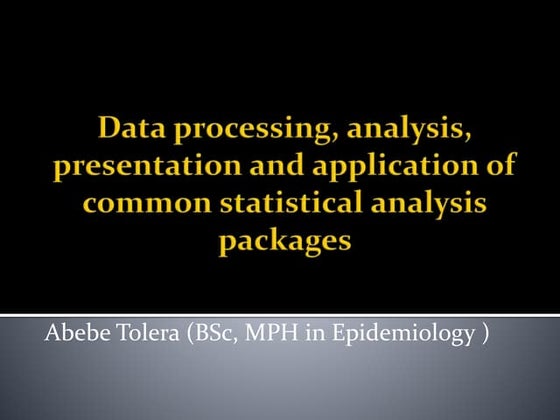 Data processing, analysis, presentation and application of common statistical analysis packages

Abebe Tolera (BSc, MPH in Epidemiology )